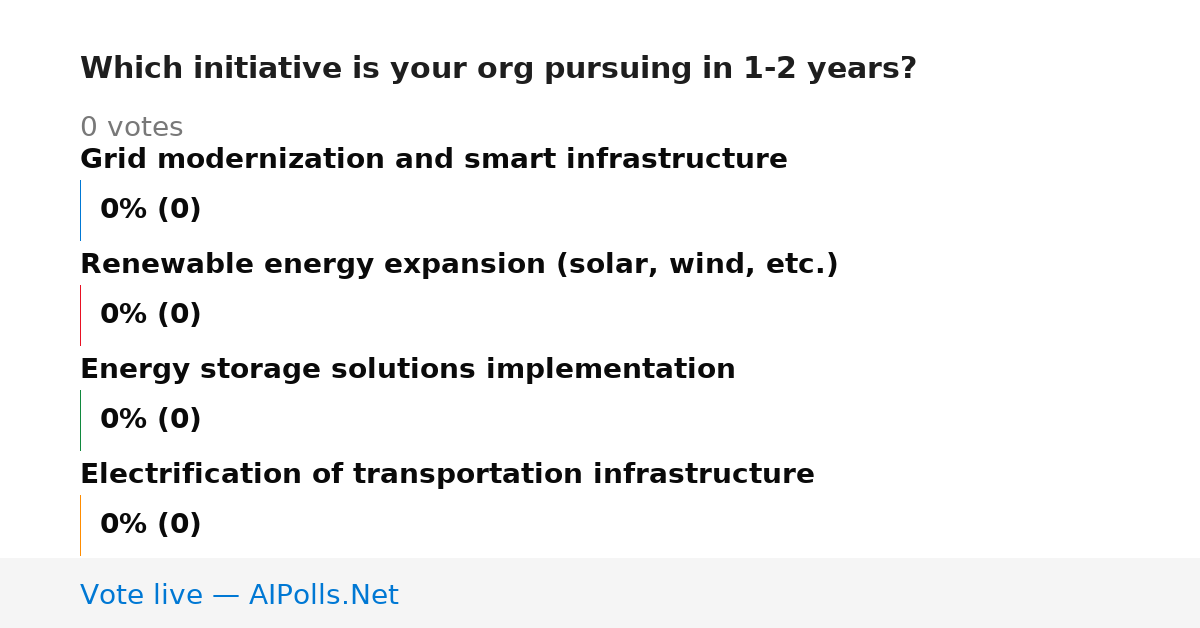 Which initiative is your org pursuing in 1-2 years?

0 votes

Grid modernization and smart infrastructure

0% (0)

Renewable energy expansion (solar, wind, etc.)

0% (0)

Energy storage solutions implementation

0% (0)

Electrification of transportation infrastructure

0% (0)

Vote live — AIPolls.Net